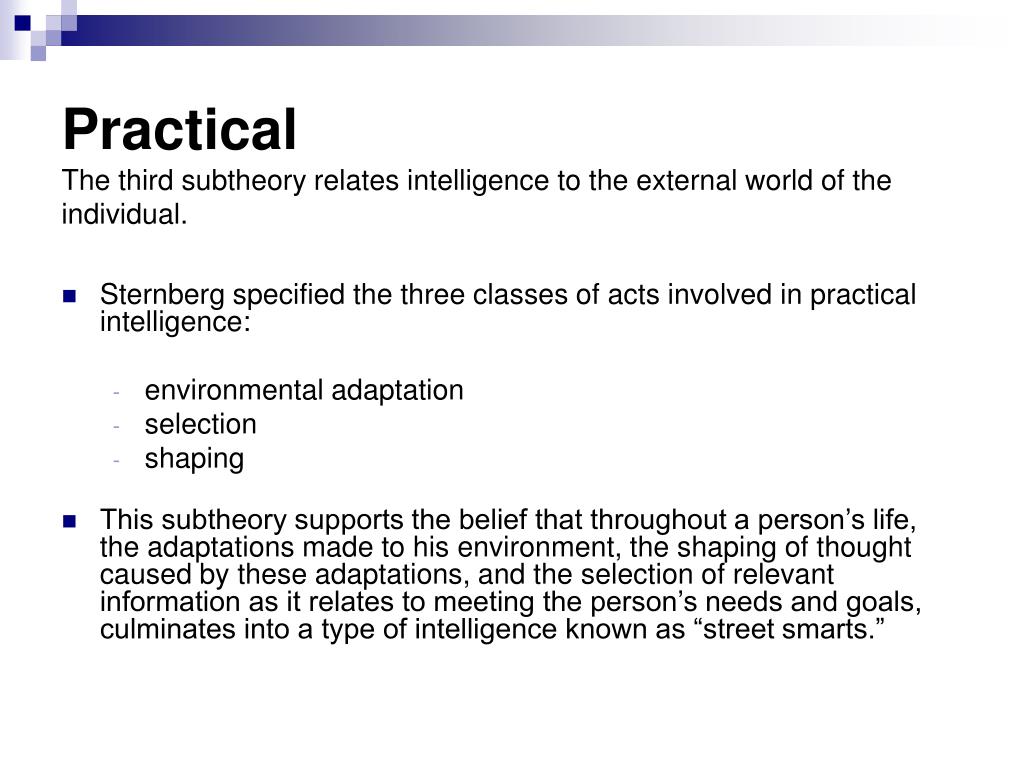 Practical
The third subtheory relates intelligence to the external world of the individual.

Sternberg specified the three classes of acts involved in practical intelligence:

- environmental adaptation
- selection
- shaping

This subtheory supports the belief that throughout a person’s life, the adaptations made to his environment, the shaping of thought caused by these adaptations, and the selection of relevant information as it relates to meeting the person’s needs and goals, culminates into a type of intelligence known as “street smarts.”